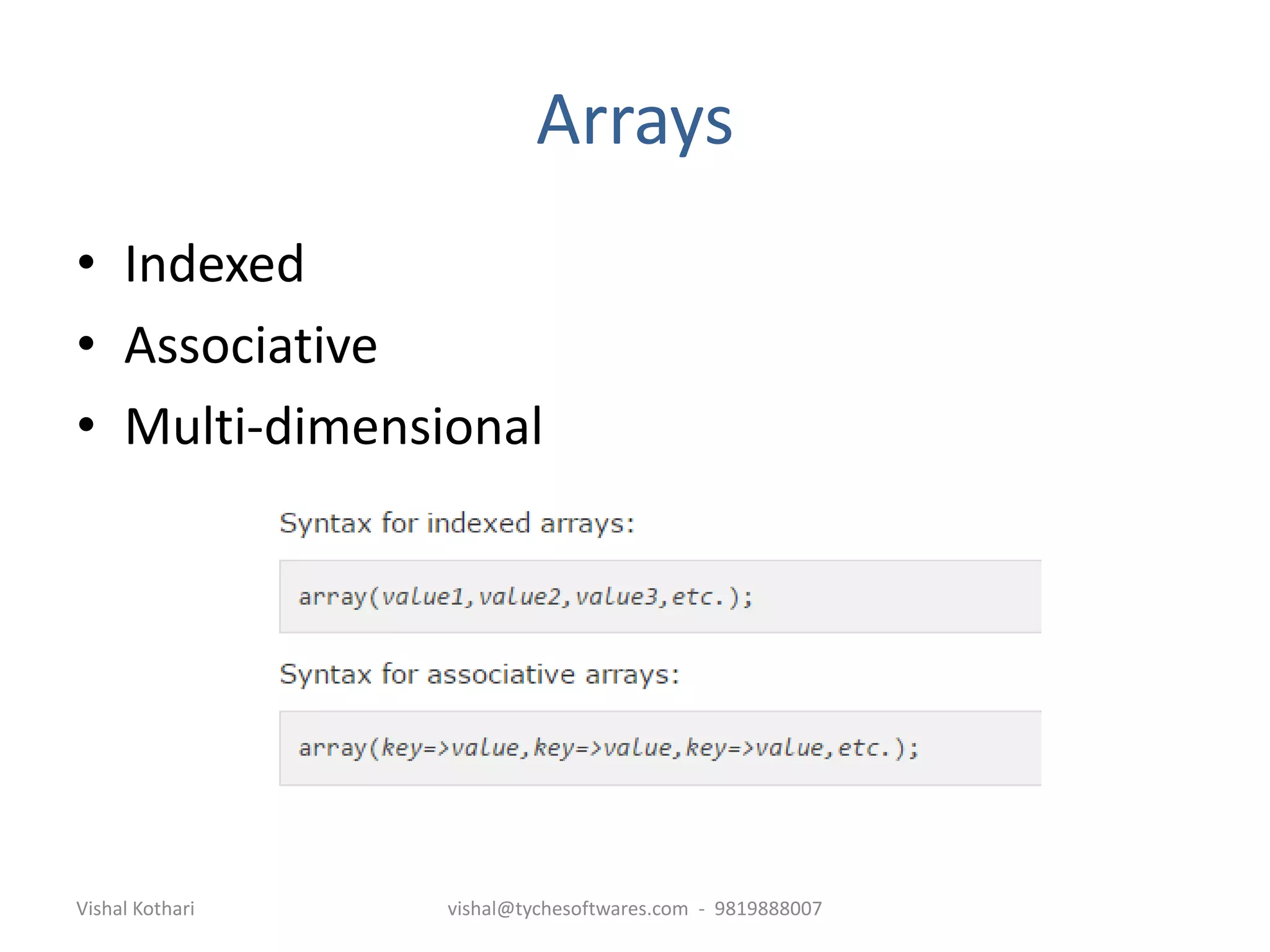 Arrays

• Indexed
• Associative
• Multi-dimensional

Syntax for indexed arrays:

array(value1,value2,value3,etc.);

Syntax for associative arrays:

array(key=>value,key=>value,key=>value,etc.);

Vishal Kothari

vishal@tychesoftwares.com - 9819888007